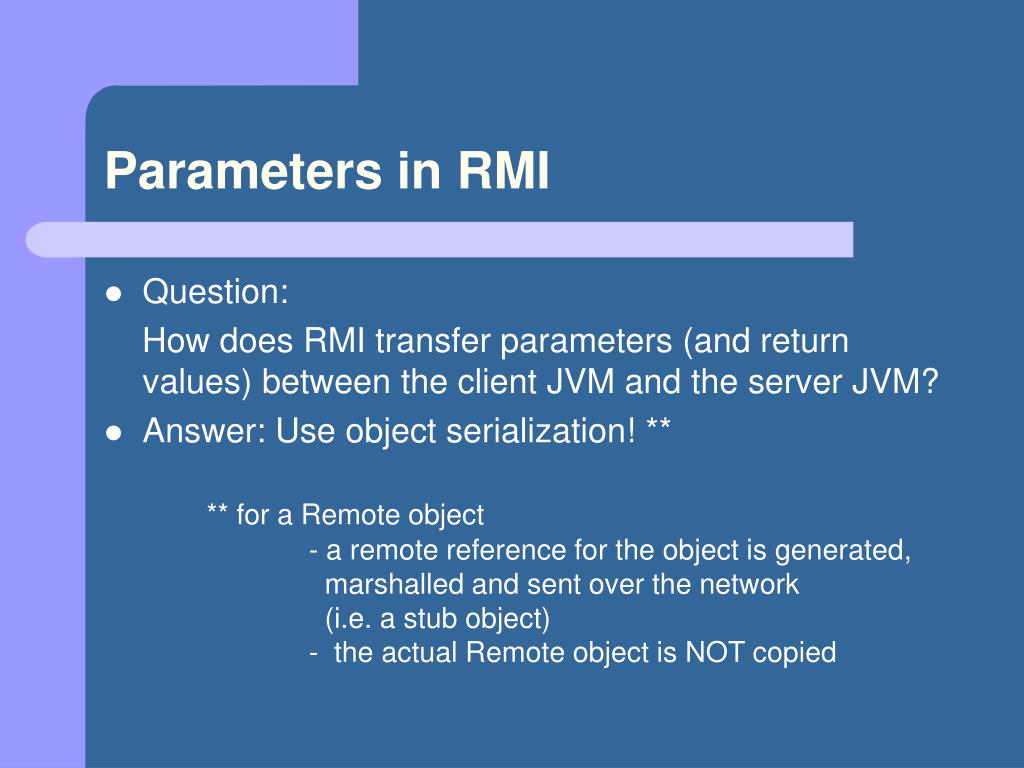 Parameters in RMI

- Question:
  How does RMI transfer parameters (and return values) between the client JVM and the server JVM?
- Answer: Use object serialization! **

** for a Remote object
- a remote reference for the object is generated, marshalled and sent over the network (i.e. a stub object)
- the actual Remote object is NOT copied